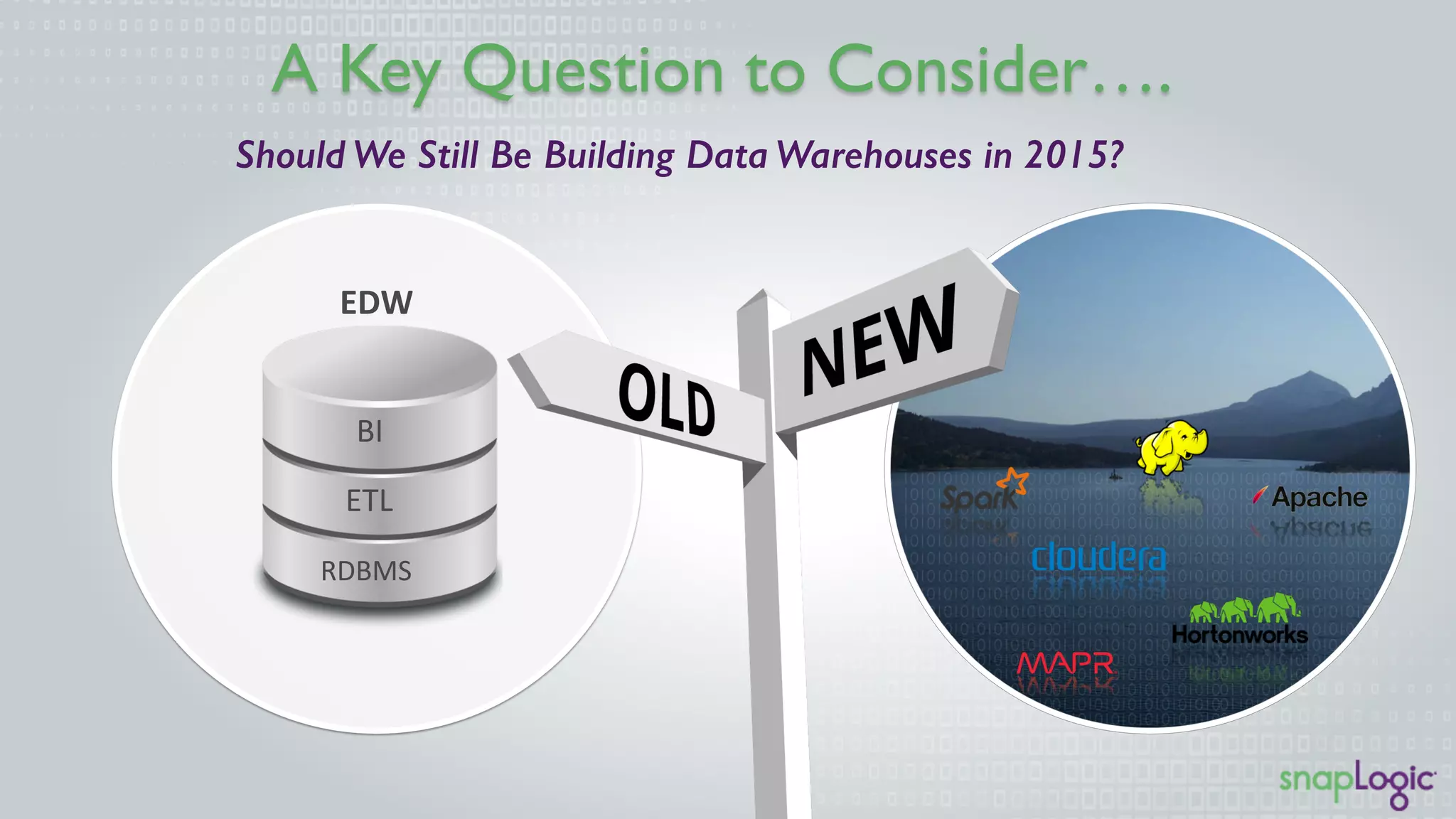 A Key Question to Consider….

Should We Still Be Building Data Warehouses in 2015?

EDW

BI

ETL

RDBMS

OLD

NEW

Spark

Apache

cloudera

Hortonworks

MAPR

snapLogic